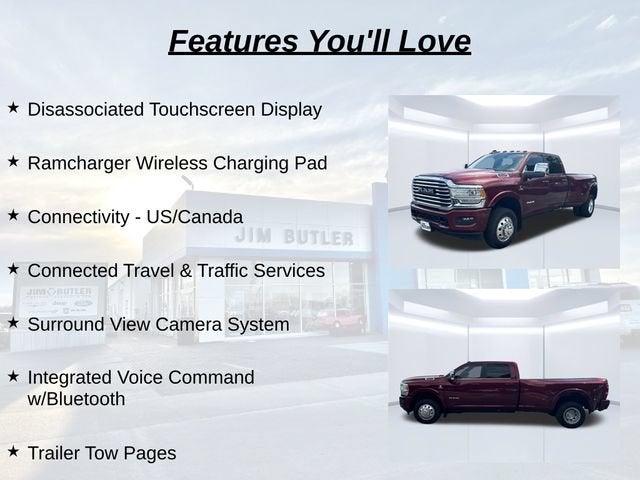 Features You'll Love

★ Disassociated Touchscreen Display

★ Ramcharger Wireless Charging Pad

★ Connectivity - US/Canada

★ Connected Travel & Traffic Services

★ Surround View Camera System

★ Integrated Voice Command w/Bluetooth

★ Trailer Tow Pages

JIM BUTLER

JIM BUTLER

RAM